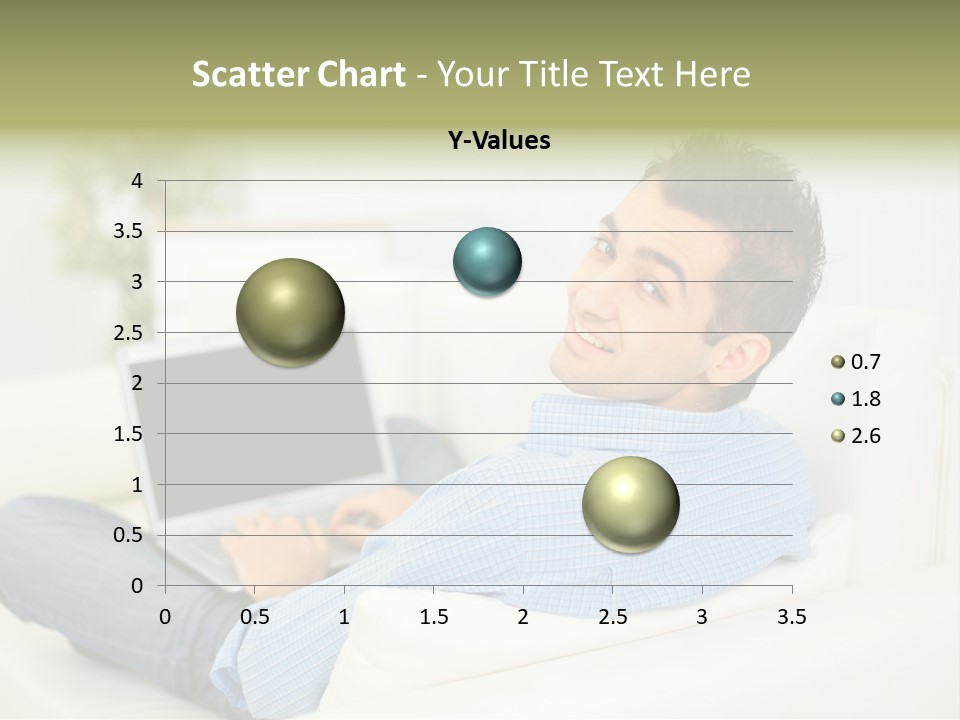 Scatter Chart - Your Title Text Here

Y-Values

4
3.5
3
2.5
2
1.5
1
0.5
0

0 0.5 1 1.5 2 2.5 3 3.5

0.7
1.8
2.6